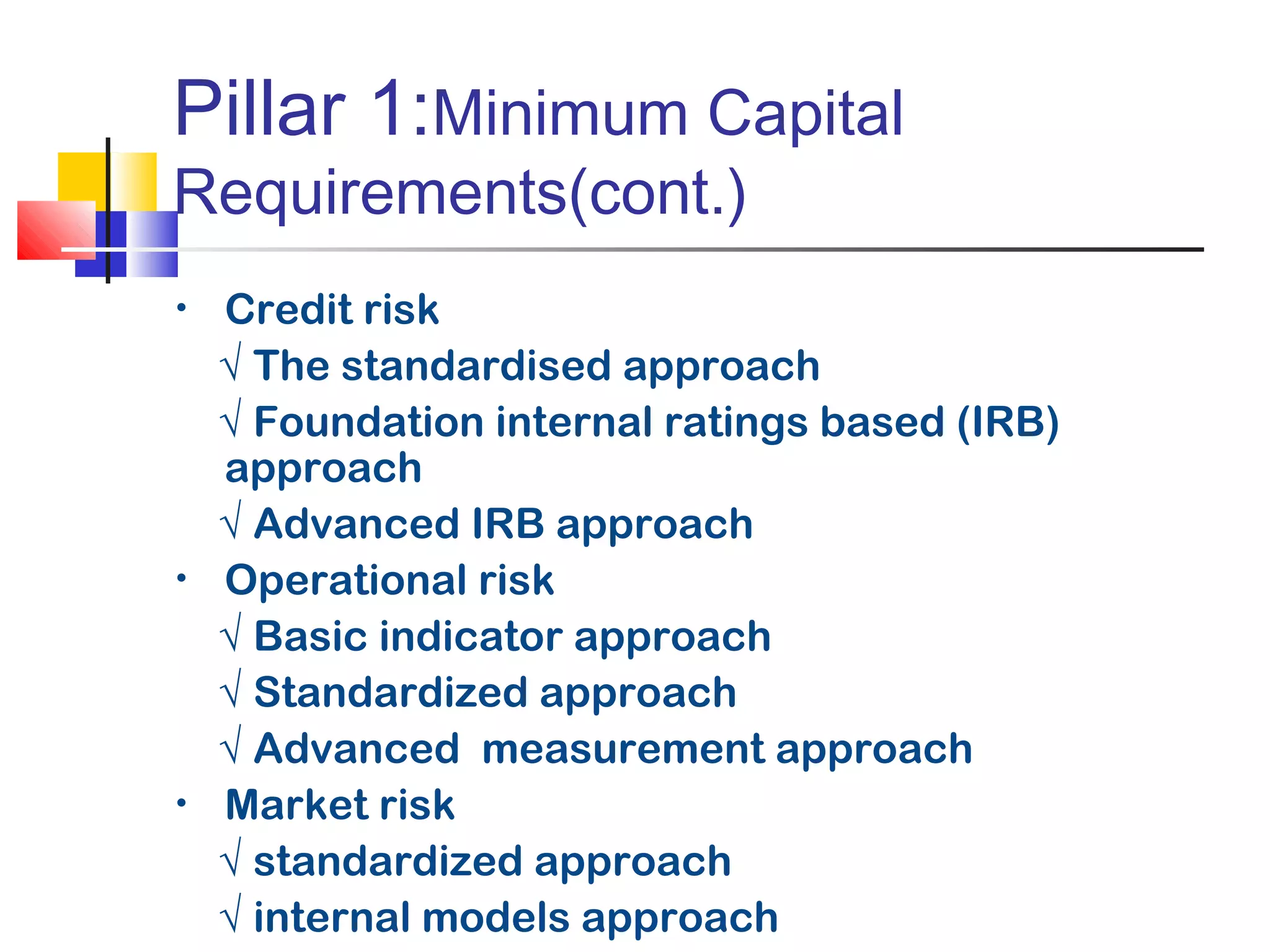 Pillar 1:Minimum Capital Requirements(cont.)

• Credit risk

√ The standardised approach

√ Foundation internal ratings based (IRB) approach

√ Advanced IRB approach

• Operational risk

√ Basic indicator approach

√ Standardized approach

√ Advanced measurement approach

• Market risk

√ standardized approach

√ internal models approach